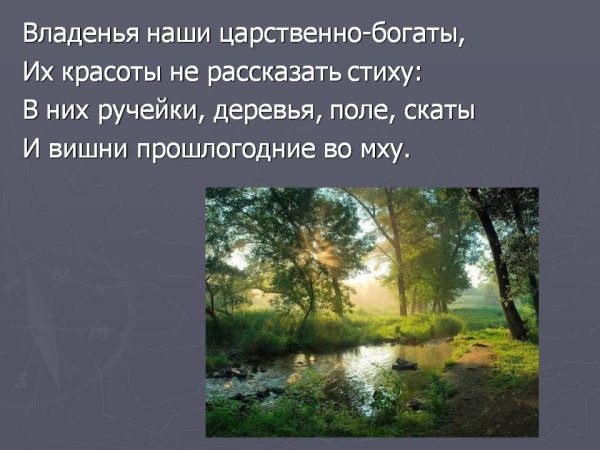 Владенья наши царственно-богаты,
Их красоты не рассказать стиху:
В них ручейки, деревья, поле, скаты
И вишни прошлогодние во мху.